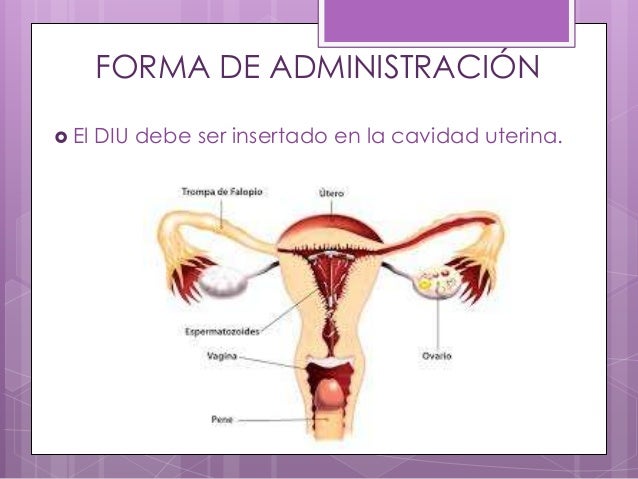 FORMA DE ADMINISTRACIÓN

El DIU debe ser insertado en la cavidad uterina.

Trompa de Falopio
Útero
Espermatozoides
Vagina
Ovario
Pene